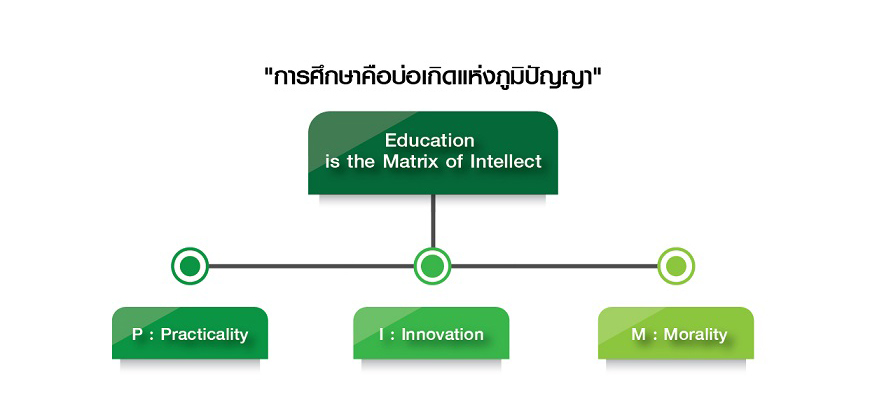 "การศึกษาคือบ่อเกิดแห่งภูมิปัญญา"

Education
is the Matrix of Intellect

P : Practicality

I : Innovation

M : Morality